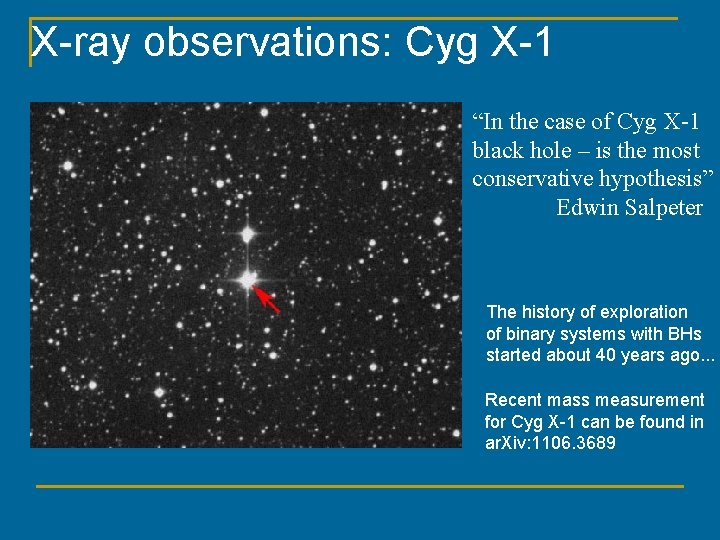 X-ray observations: Cyg X-1

“In the case of Cyg X-1 black hole – is the most conservative hypothesis”
Edwin Salpeter

The history of exploration of binary systems with BHs started about 40 years ago...

Recent mass measurement for Cyg X-1 can be found in arXiv:1106.3689